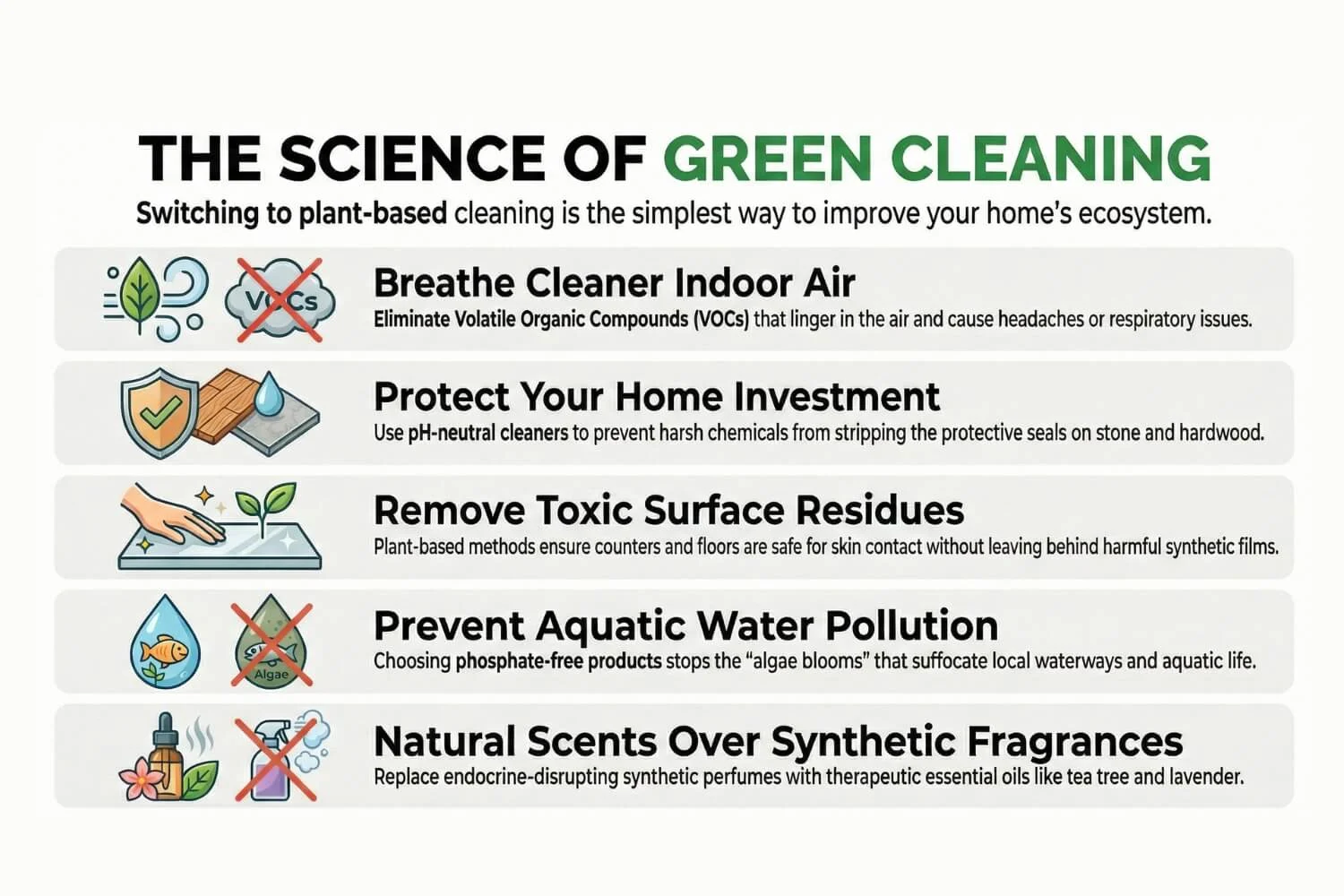 THE SCIENCE OF GREEN CLEANING

Switching to plant-based cleaning is the simplest way to improve your home's ecosystem.

VOCs

Breathe Cleaner Indoor Air

Eliminate Volatile Organic Compounds (VOCs) that linger in the air and cause headaches or respiratory issues.

Protect Your Home Investment

Use pH-neutral cleaners to prevent harsh chemicals from stripping the protective seals on stone and hardwood.

Remove Toxic Surface Residues

Plant-based methods ensure counters and floors are safe for skin contact without leaving behind harmful synthetic films.

Algae

Prevent Aquatic Water Pollution

Choosing phosphate-free products stops the "algae blooms" that suffocate local waterways and aquatic life.

Natural Scents Over Synthetic Fragrances

Replace endocrine-disrupting synthetic perfumes with therapeutic essential oils like tea tree and lavender.